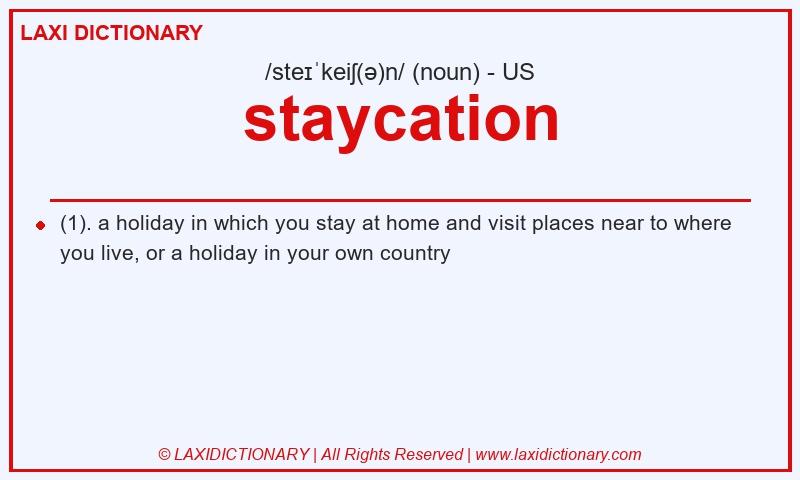 LAXI DICTIONARY

/steɪˈkeiʃ(ə)n/ (noun) - US

staycation

(1). a holiday in which you stay at home and visit places near to where you live, or a holiday in your own country

© LAXIDICTIONARY | All Rights Reserved | www.laxidictionary.com